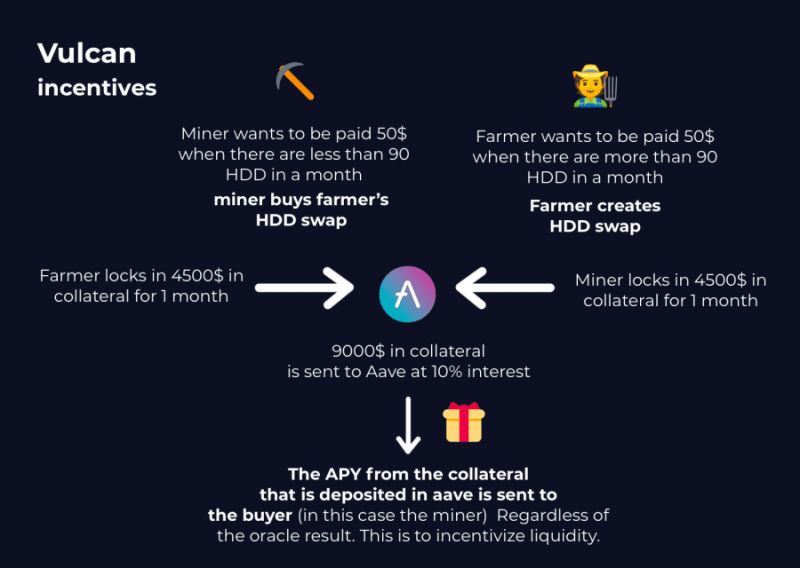 Vulcan
incentives

Miner wants to be paid 50$ when there are less than 90 HDD in a month
miner buys farmer's HDD swap

Farmer wants to be paid 50$ when there are more than 90 HDD in a month
Farmer creates HDD swap

Farmer locks in 4500$ in collateral for 1 month

Miner locks in 4500$ in collateral for 1 month

9000$ in collateral is sent to Aave at 10% interest

The APY from the collateral that is deposited in aave is sent to the buyer (in this case the miner) Regardless of the oracle result. This is to incentivize liquidity.